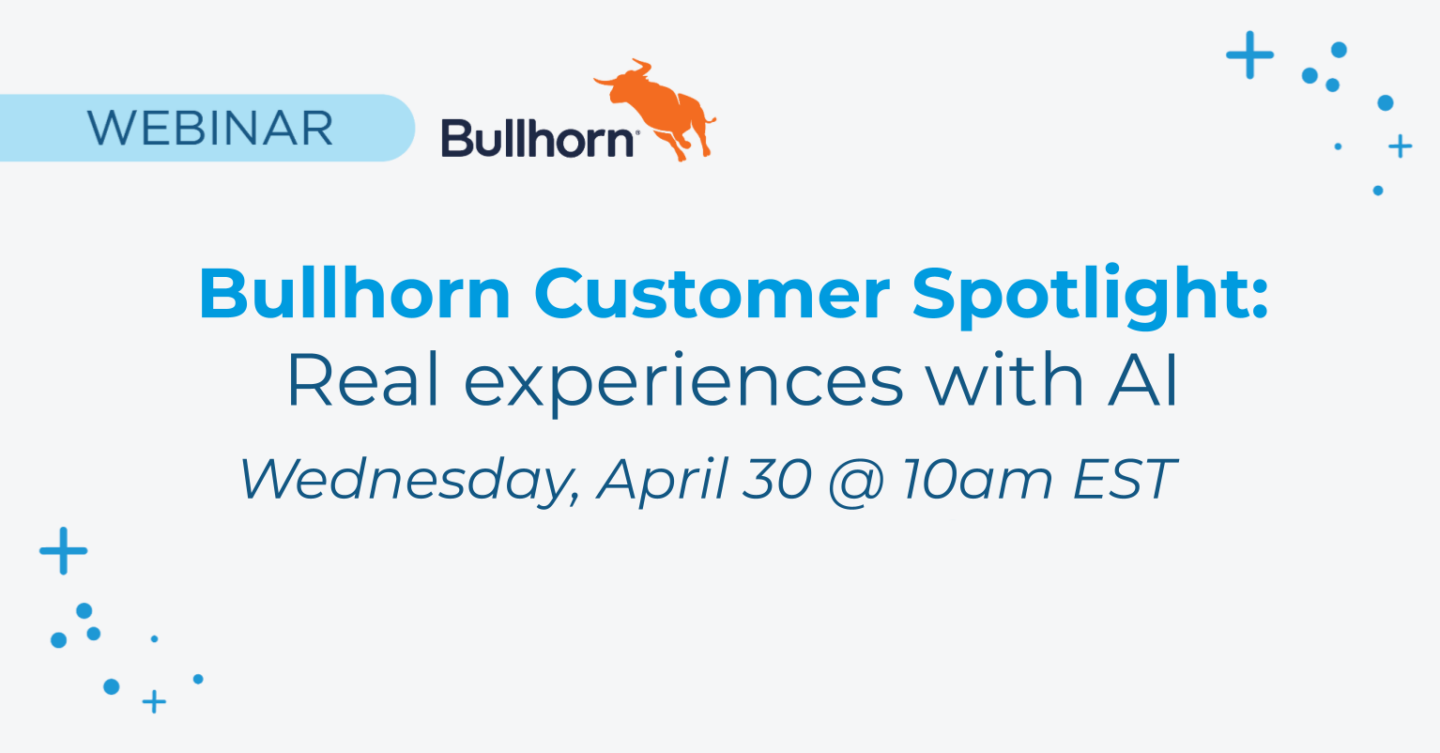 WEBINAR

Bullhorn

Bullhorn Customer Spotlight:
Real experiences with AI

Wednesday, April 30 @ 10am EST